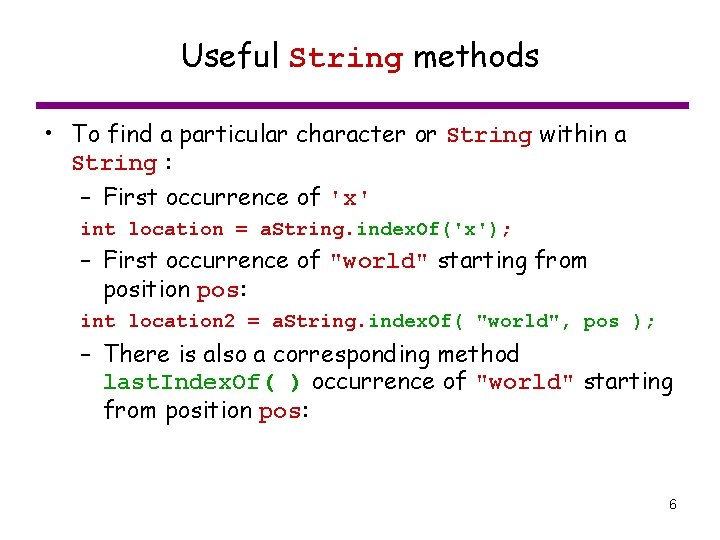 Useful String methods

• To find a particular character or String within a String :

– First occurrence of 'x'

int location = aString.indexOf('x');

– First occurrence of "world" starting from position pos:

int location2 = aString.indexOf( "world", pos );

– There is also a corresponding method lastIndexOf( ) occurrence of "world" starting from position pos:

6